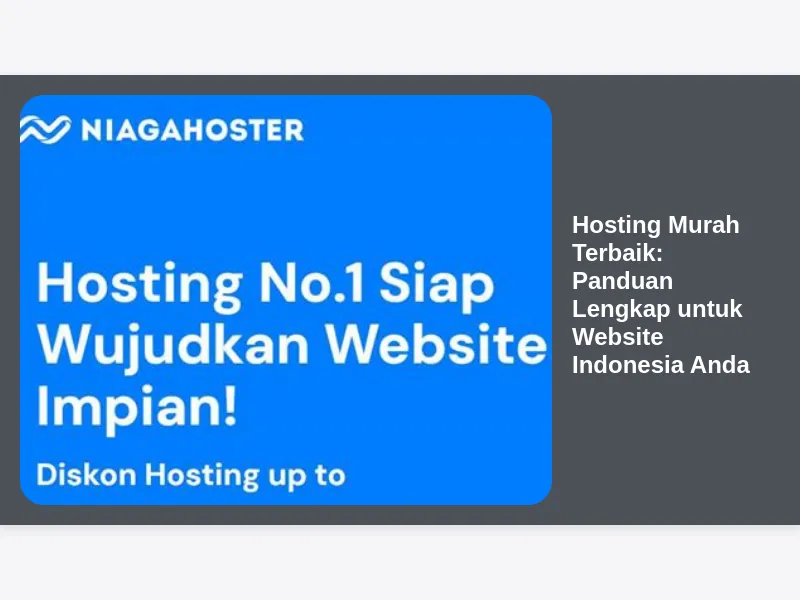 NIAGAHOSTER

Hosting No.1 Siap Wujudkan Website Impian!

Diskon Hosting up to

Hosting Murah Terbaik: Panduan Lengkap untuk Website Indonesia Anda